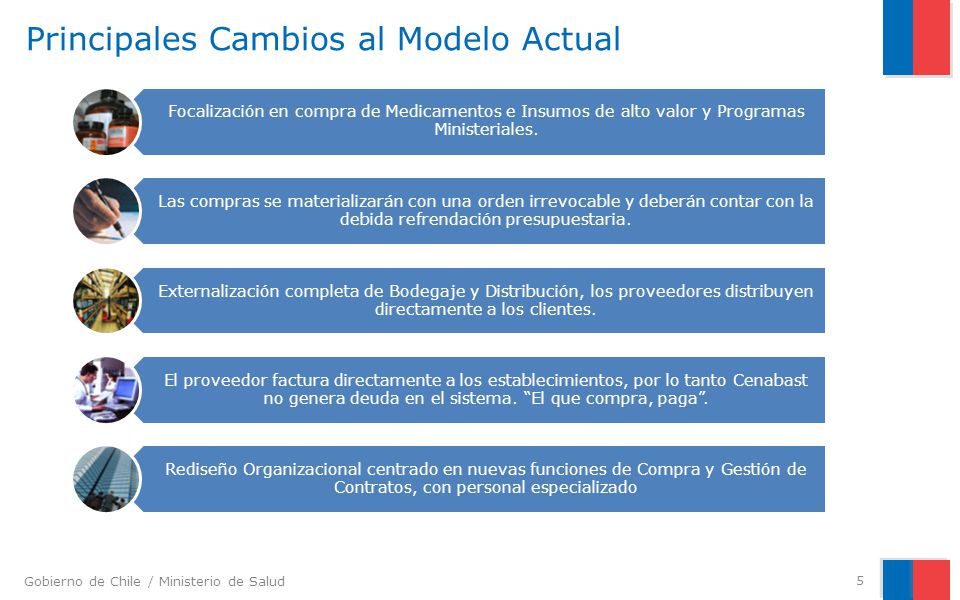 Principales Cambios al Modelo Actual

Focalización en compra de Medicamentos e Insumos de alto valor y Programas Ministeriales.

Las compras se materializarán con una orden irrevocable y deberán contar con la debida refrendación presupuestaria.

Externalización completa de Bodegaje y Distribución, los proveedores distribuyen directamente a los clientes.

El proveedor factura directamente a los establecimientos, por lo tanto Cenabast no genera deuda en el sistema. “El que compra, paga”.

Rediseño Organizacional centrado en nuevas funciones de Compra y Gestión de Contratos, con personal especializado

Gobierno de Chile / Ministerio de Salud

5